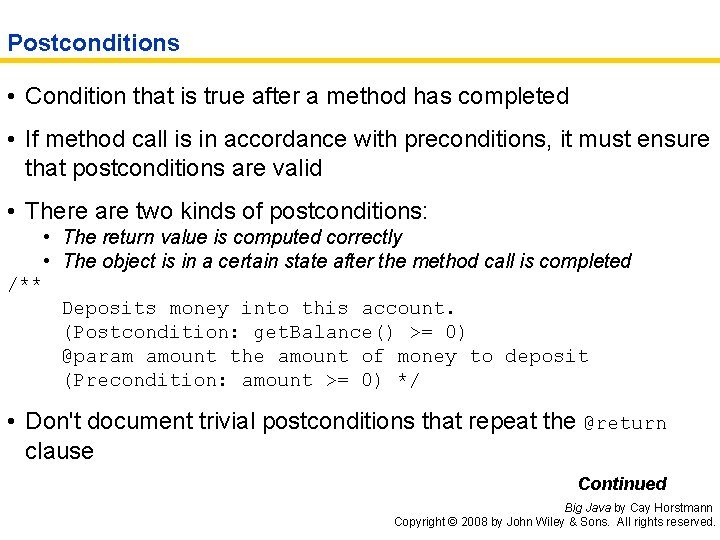 Postconditions

• Condition that is true after a method has completed

• If method call is in accordance with preconditions, it must ensure that postconditions are valid

• There are two kinds of postconditions:
  • The return value is computed correctly
  • The object is in a certain state after the method call is completed

/**
    Deposits money into this account.
    (Postcondition: getBalance() >= 0)
    @param amount the amount of money to deposit
    (Precondition: amount >= 0) */

• Don't document trivial postconditions that repeat the @return clause

Continued

Big Java by Cay Horstmann
Copyright © 2008 by John Wiley & Sons. All rights reserved.